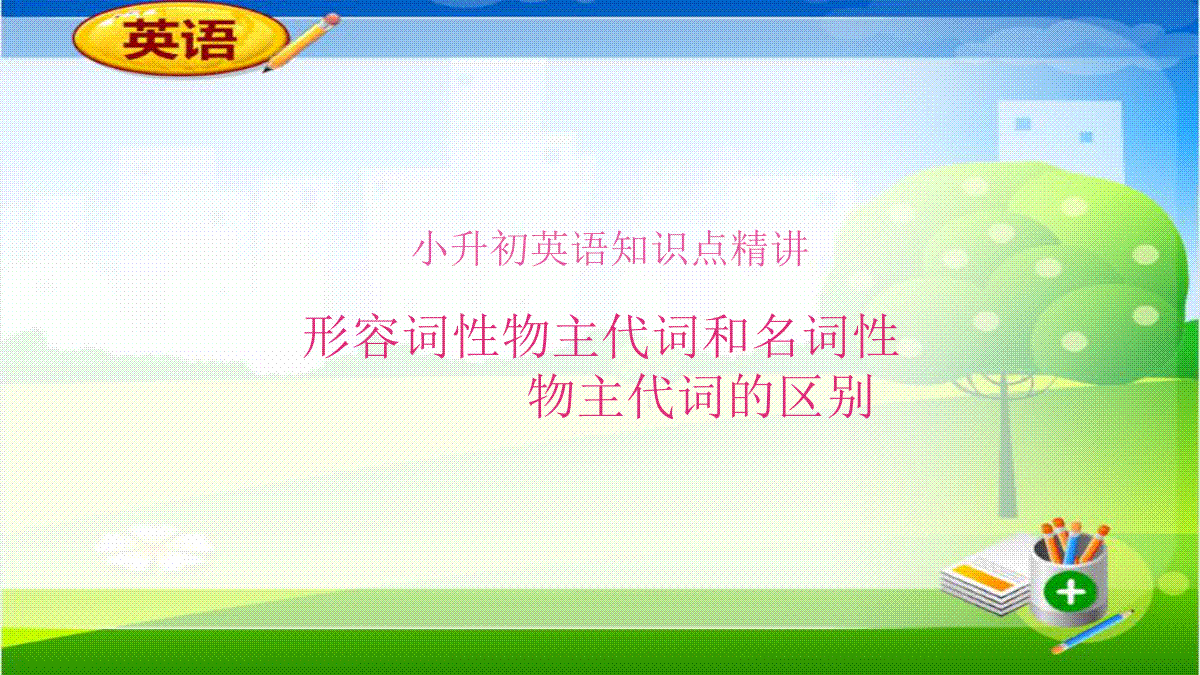 英语

小升初英语知识点精讲

形容词性物主代词和名词性物主代词的区别